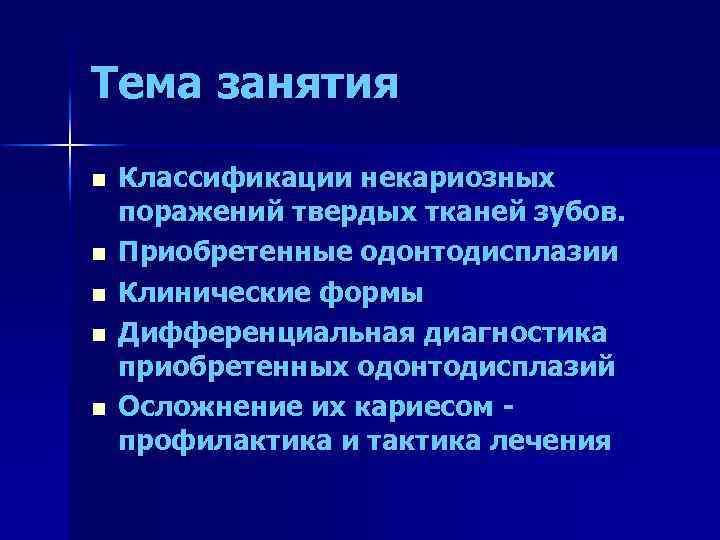 Тема занятия

- Классификации некариозных поражений твердых тканей зубов.
- Приобретенные одонтодисплазии
- Клинические формы
- Дифференциальная диагностика приобретенных одонтодисплазий
- Осложнение их кариесом - профилактика и тактика лечения